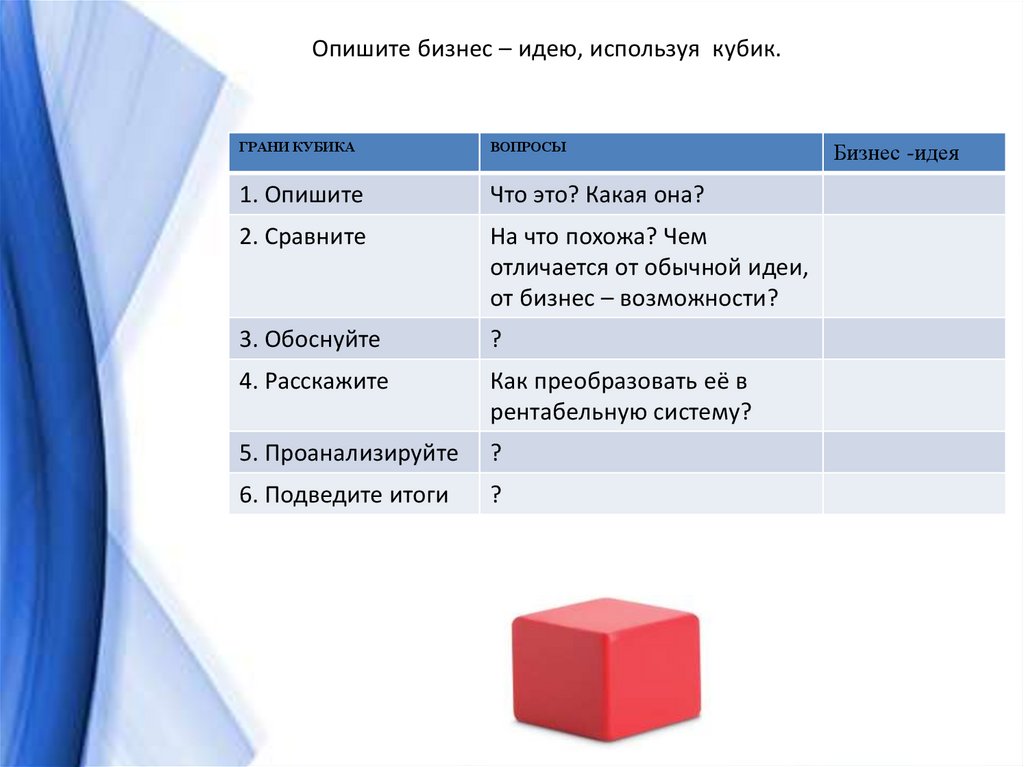 Опишите бизнес – идею, используя кубик.

| ГРАНИ КУБИКА | ВОПРОСЫ | Бизнес -идея |
|---|---|---|
| 1. Опишите | Что это? Какая она? | |
| 2. Сравните | На что похожа? Чем отличается от обычной идеи, от бизнес – возможности? | |
| 3. Обоснуйте | ? | |
| 4. Расскажите | Как преобразовать её в рентабельную систему? | |
| 5. Проанализируйте | ? | |
| 6. Подведите итоги | ? | |